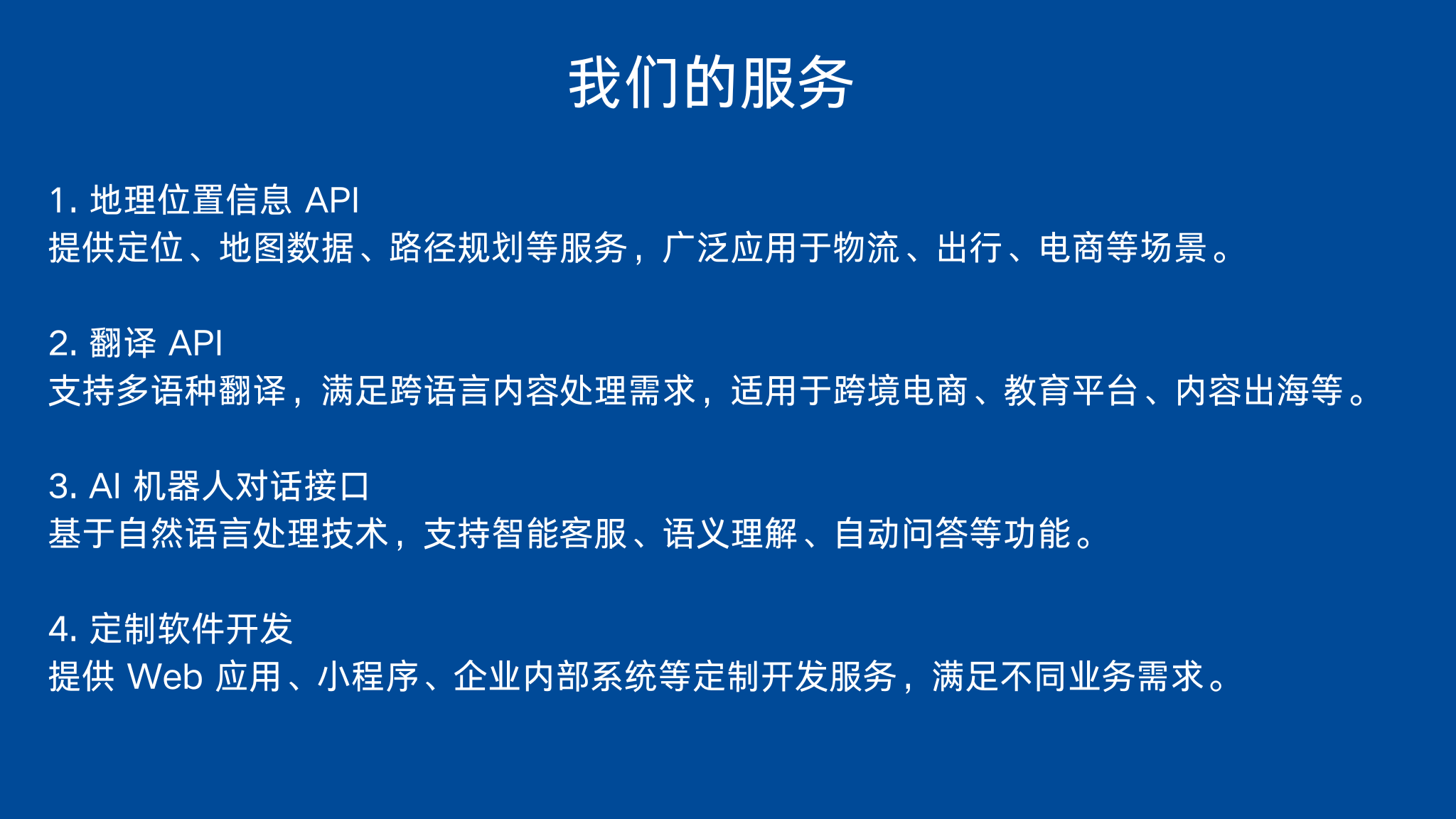 我们的服务

1. 地理位置信息 API
提供定位、地图数据、路径规划等服务，广泛应用于物流、出行、电商等场景。

2. 翻译 API
支持多语种翻译，满足跨语言内容处理需求，适用于跨境电商、教育平台、内容出海等。

3. AI 机器人对话接口
基于自然语言处理技术，支持智能客服、语义理解、自动问答等功能。

4. 定制软件开发
提供 Web 应用、小程序、企业内部系统等定制开发服务，满足不同业务需求。